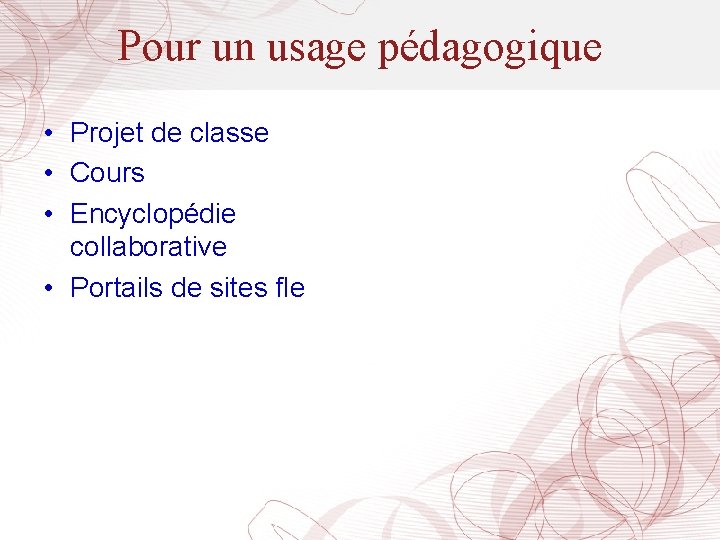 Pour un usage pédagogique

• Projet de classe
• Cours
• Encyclopédie collaborative
• Portails de sites fle